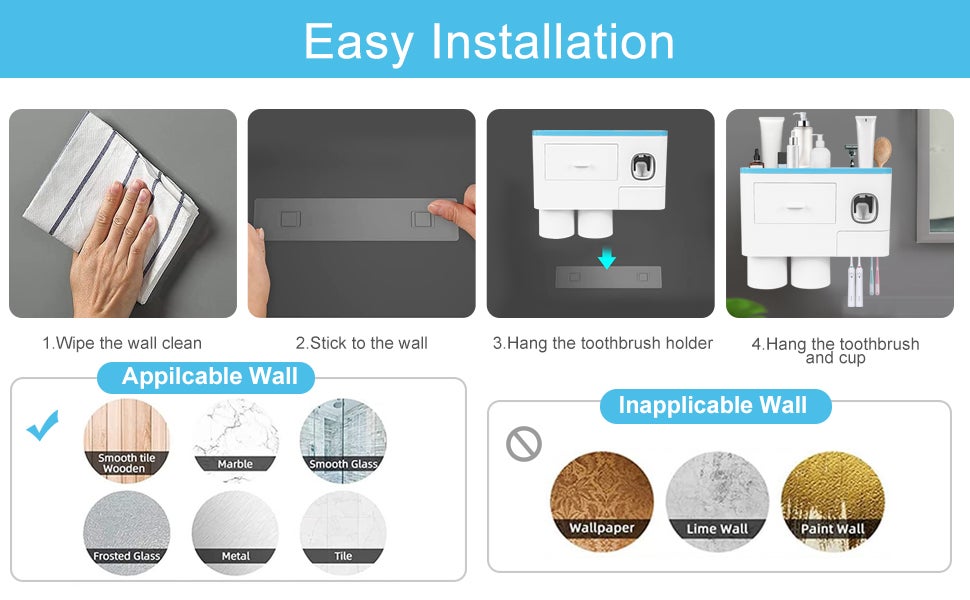 Easy Installation

1.Wipe the wall clean

2.Stick to the wall

3.Hang the toothbrush holder

4.Hang the toothbrush and cup

Appilcable Wall

Smooth tile Wooden

Marble

Smooth Glass

Frosted Glass

Metal

Tile

Inapplicable Wall

Wallpaper

Lime Wall

Paint Wall